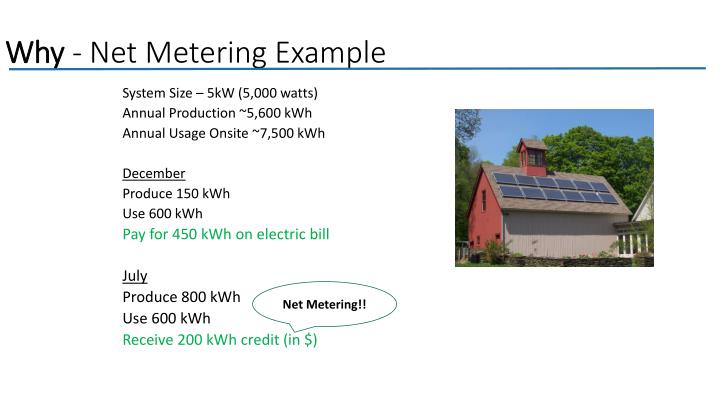 Why - Net Metering Example

System Size – 5kW (5,000 watts)
Annual Production ~5,600 kWh
Annual Usage Onsite ~7,500 kWh

December
Produce 150 kWh
Use 600 kWh
Pay for 450 kWh on electric bill

July
Produce 800 kWh
Use 600 kWh
Receive 200 kWh credit (in $)

Net Metering!!